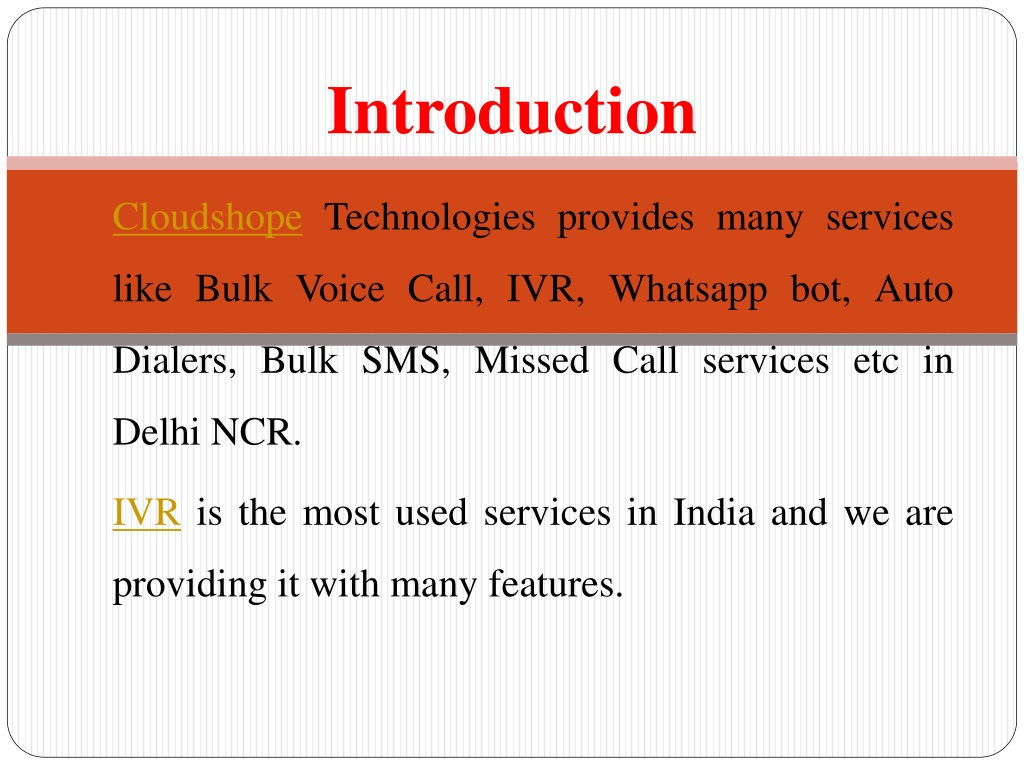 Introduction

Cloudshope Technologies provides many services like Bulk Voice Call, IVR, Whatsapp bot, Auto Dialers, Bulk SMS, Missed Call services etc in Delhi NCR.

IVR is the most used services in India and we are providing it with many features.